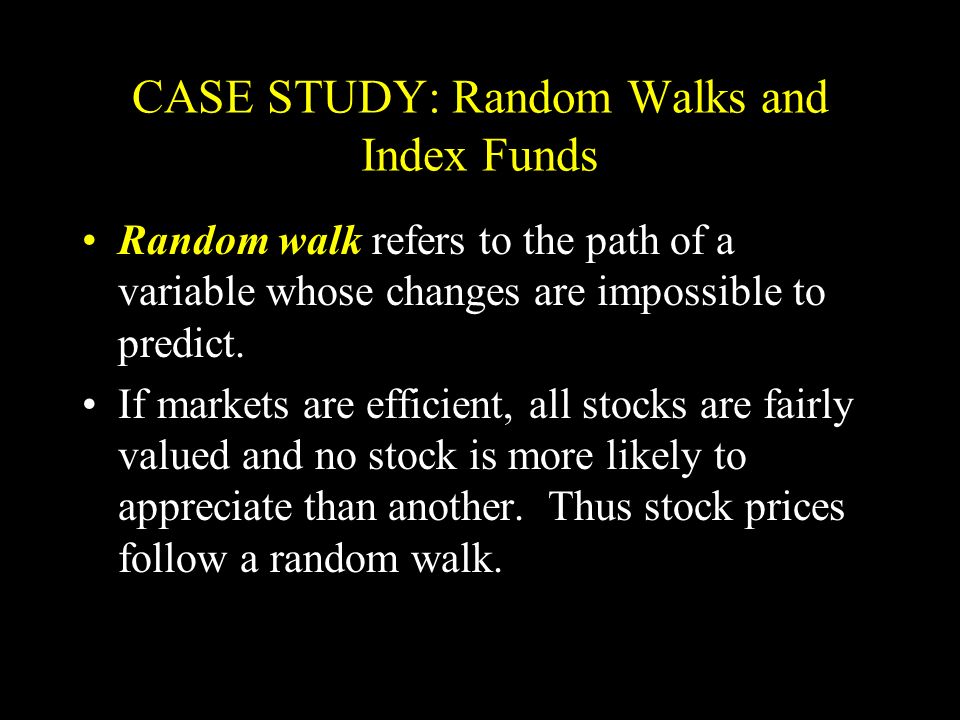 CASE STUDY: Random Walks and Index Funds

• Random walk refers to the path of a variable whose changes are impossible to predict.

• If markets are efficient, all stocks are fairly valued and no stock is more likely to appreciate than another. Thus stock prices follow a random walk.